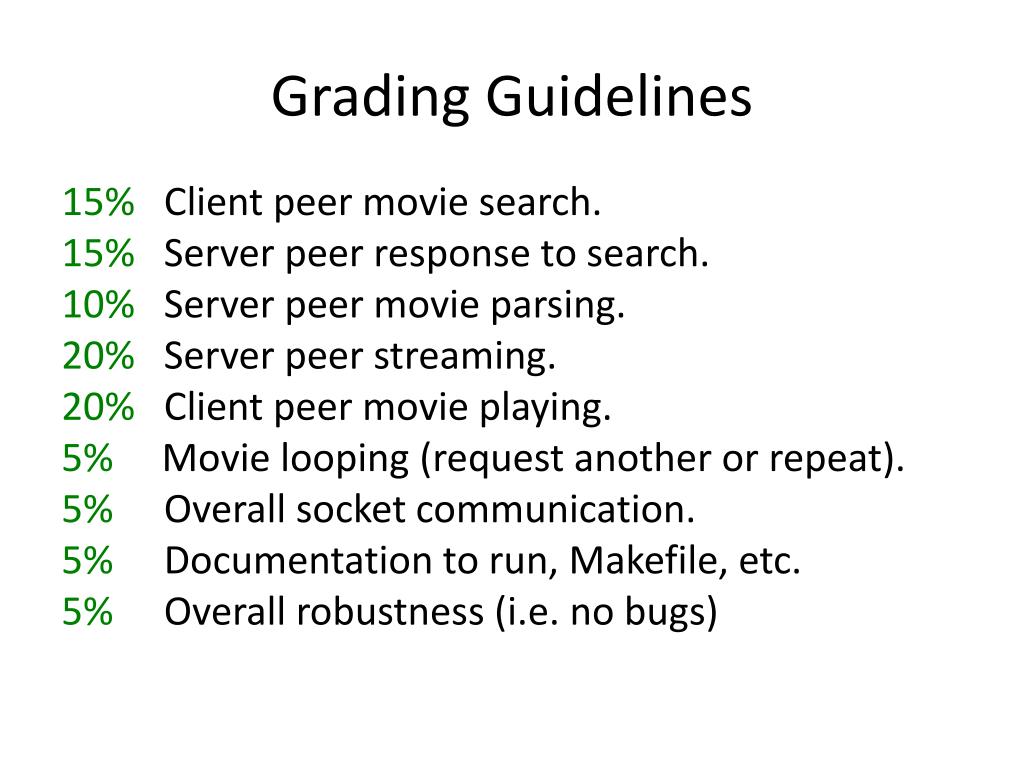 Grading Guidelines

15% Client peer movie search.
15% Server peer response to search.
10% Server peer movie parsing.
20% Server peer streaming.
20% Client peer movie playing.
5% Movie looping (request another or repeat).
5% Overall socket communication.
5% Documentation to run, Makefile, etc.
5% Overall robustness (i.e. no bugs)